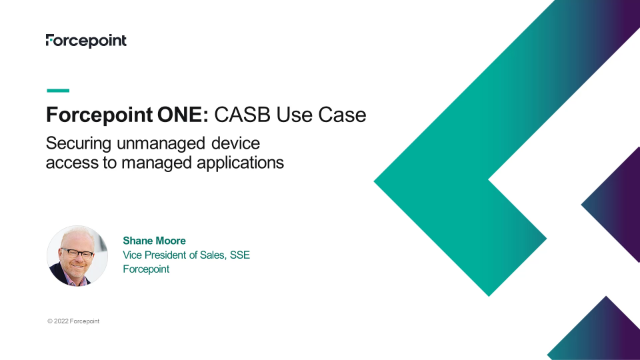 Forcepoint

Forcepoint ONE: CASB Use Case

Securing unmanaged device access to managed applications

Shane Moore
Vice President of Sales, SSE
Forcepoint

© 2022 Forcepoint